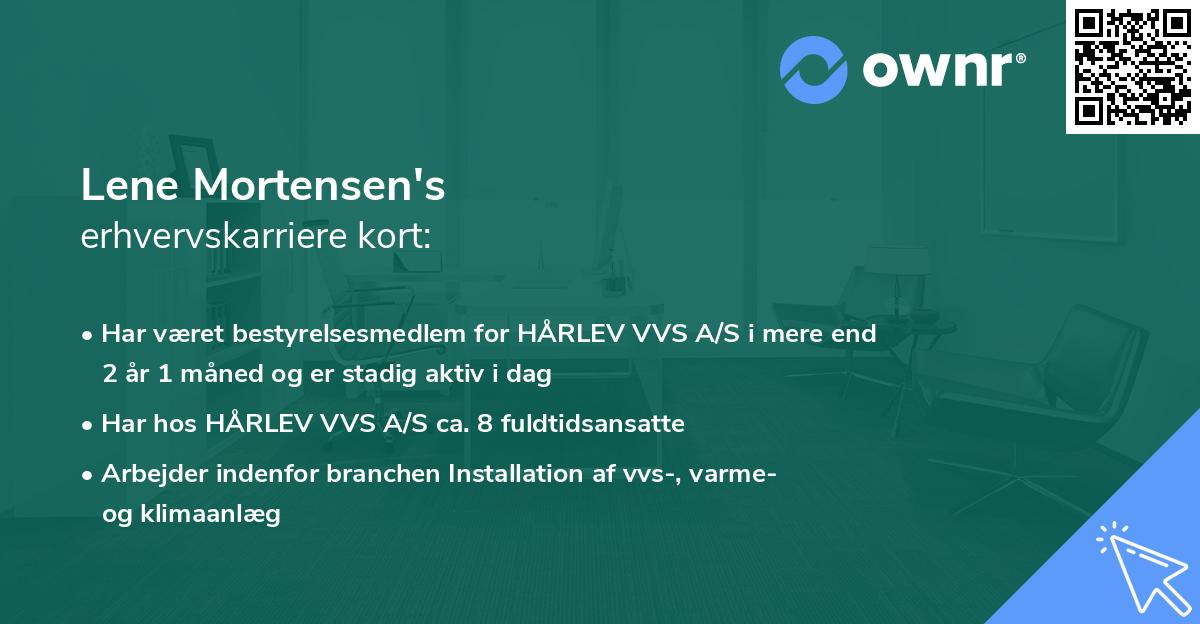 ownr®

Lene Mortensen's
erhvervskarriere kort:

• Har været bestyrelsesmedlem for HÅRLEV VVS A/S i mere end 2 år 1 måned og er stadig aktiv i dag
• Har hos HÅRLEV VVS A/S ca. 8 fuldtidsansatte
• Arbejder indenfor branchen Installation af vvs-, varme- og klimaanlæg